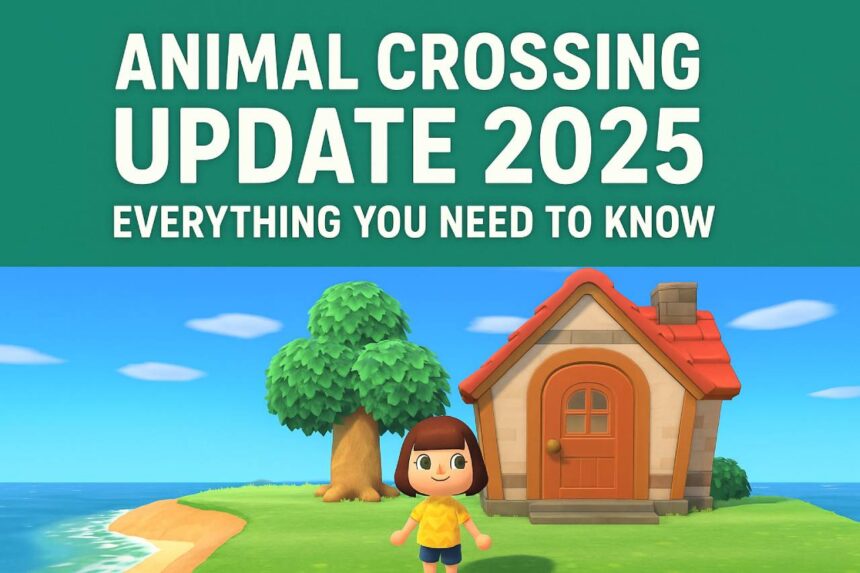 ANIMAL CROSSING
UPDATE 2025
EVERYTHING YOU NEED TO KNOW